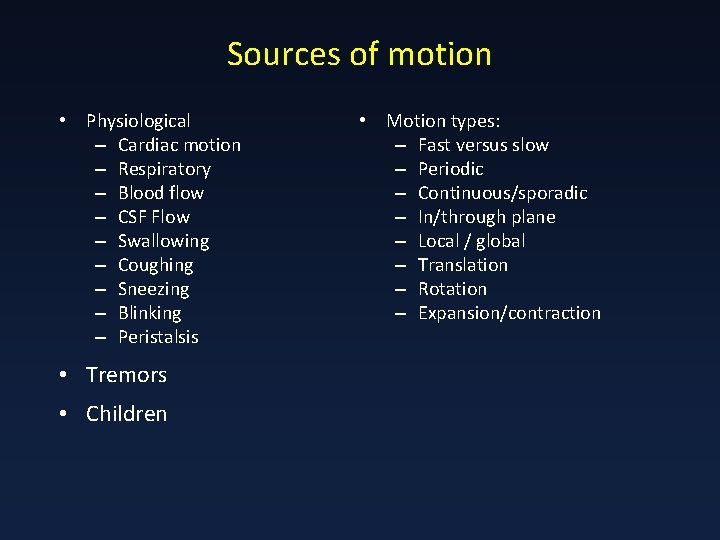 Sources of motion

• Physiological
– Cardiac motion
– Respiratory
– Blood flow
– CSF Flow
– Swallowing
– Coughing
– Sneezing
– Blinking
– Peristalsis

• Tremors

• Children

• Motion types:
– Fast versus slow
– Periodic
– Continuous/sporadic
– In/through plane
– Local / global
– Translation
– Rotation
– Expansion/contraction